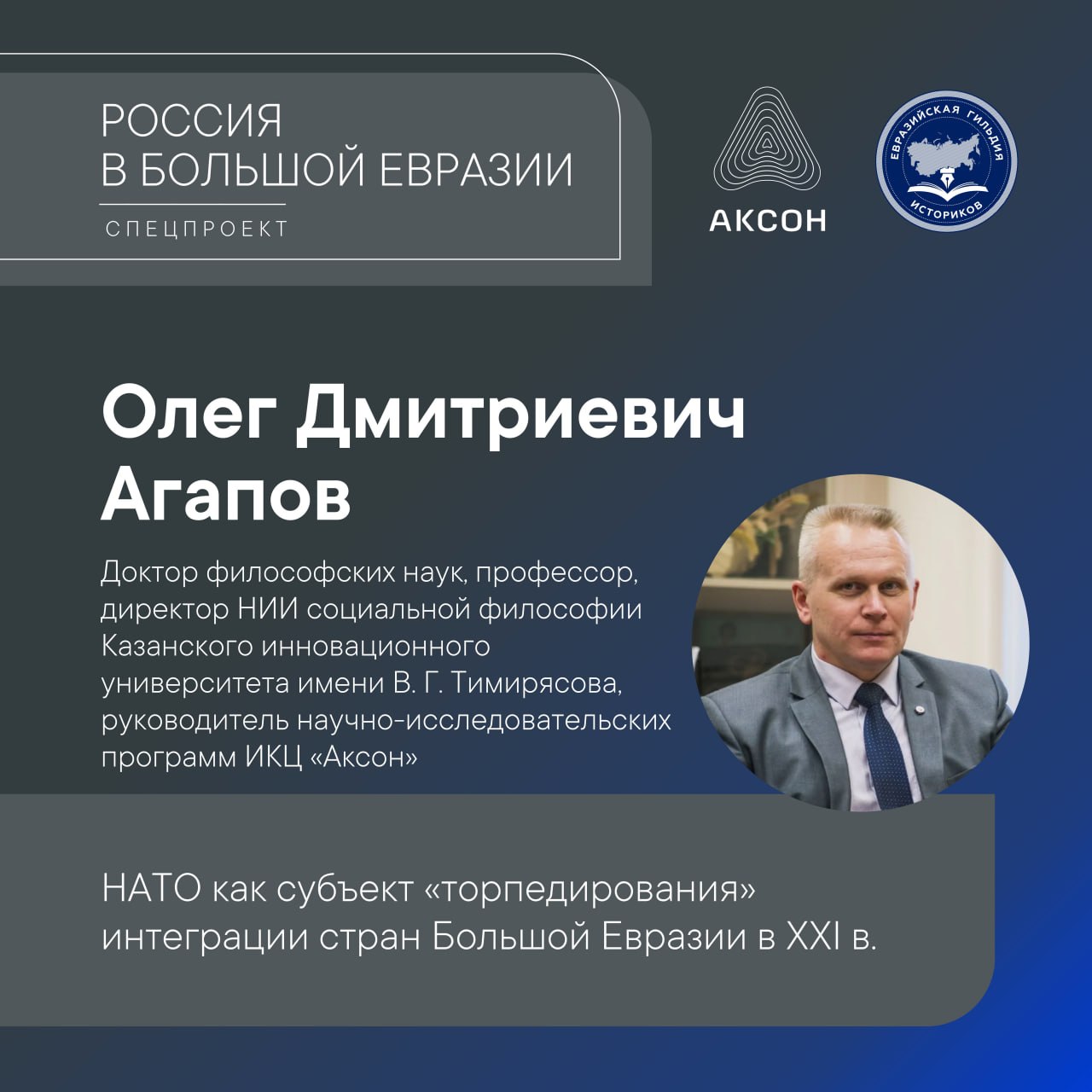 РОССИЯ
В БОЛЬШОЙ ЕВРАЗИИ

СПЕЦПРОЕКТ

АКСОН

ЕВРАЗИЙСКАЯ ГИЛЬДИЯ ИСТОРИКОВ

Олег Дмитриевич Агапов

Доктор философских наук, профессор, директор НИИ социальной философии Казанского инновационного университета имени В. Г. Тимирясова, руководитель научно-исследовательских программ ИКЦ «Аксон»

НАТО как субъект «торпедирования» интеграции стран Большой Евразии в XXI в.